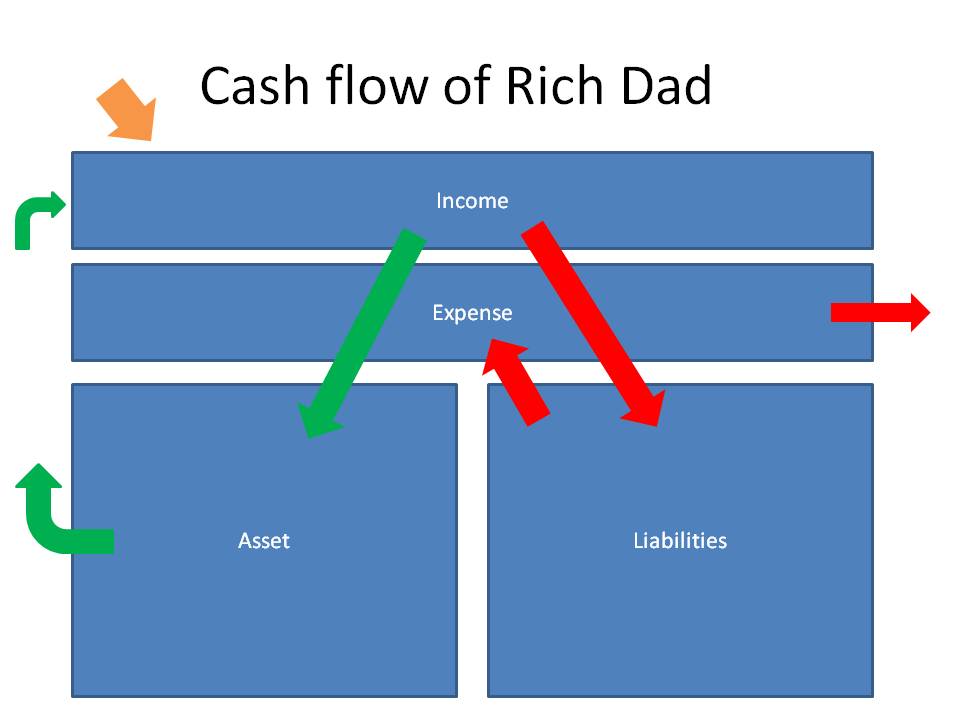 Cash flow of Rich Dad

Income

Expense

Asset

Liabilities